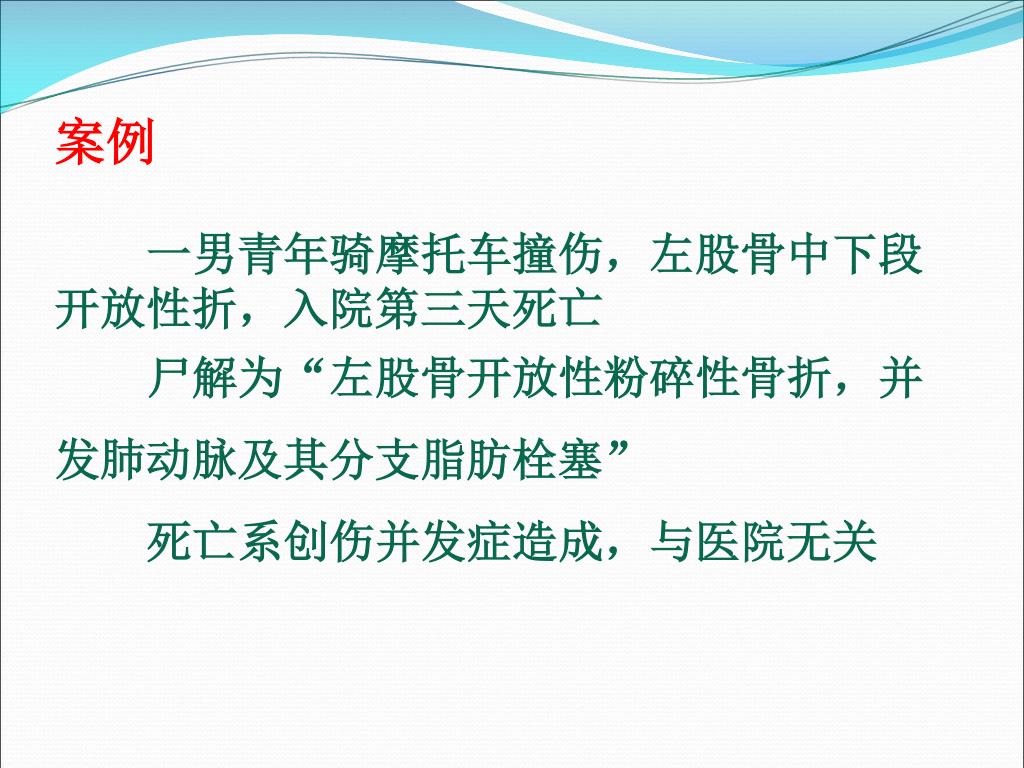 案例

一男青年骑摩托车撞伤，左股骨中下段开放性折，入院第三天死亡

尸解为“左股骨开放性粉碎性骨折，并发肺动脉及其分支脂肪栓塞”

死亡系创伤并发症造成，与医院无关